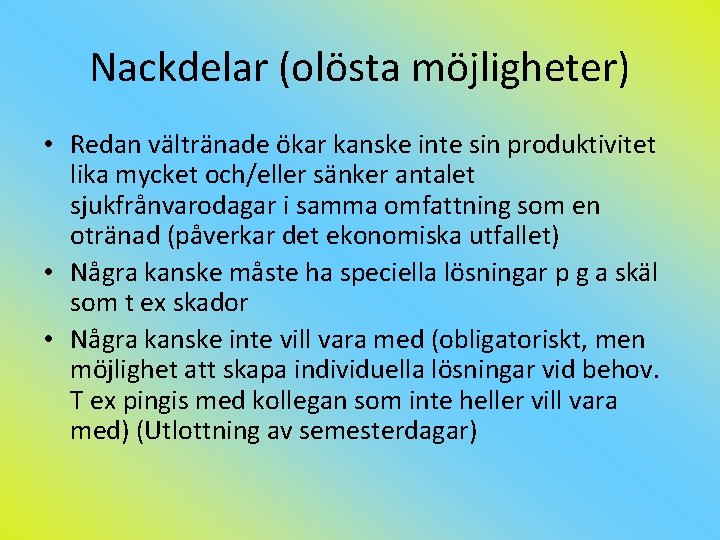 Nackdelar (olösta möjligheter)

• Redan vältränade ökar kanske inte sin produktivitet lika mycket och/eller sänker antalet sjukfrånvarodagar i samma omfattning som en otränad (påverkar det ekonomiska utfallet)
• Några kanske måste ha speciella lösningar p g a skäl som t ex skador
• Några kanske inte vill vara med (obligatoriskt, men möjlighet att skapa individuella lösningar vid behov. T ex pingis med kollegan som inte heller vill vara med) (Utlottning av semesterdagar)